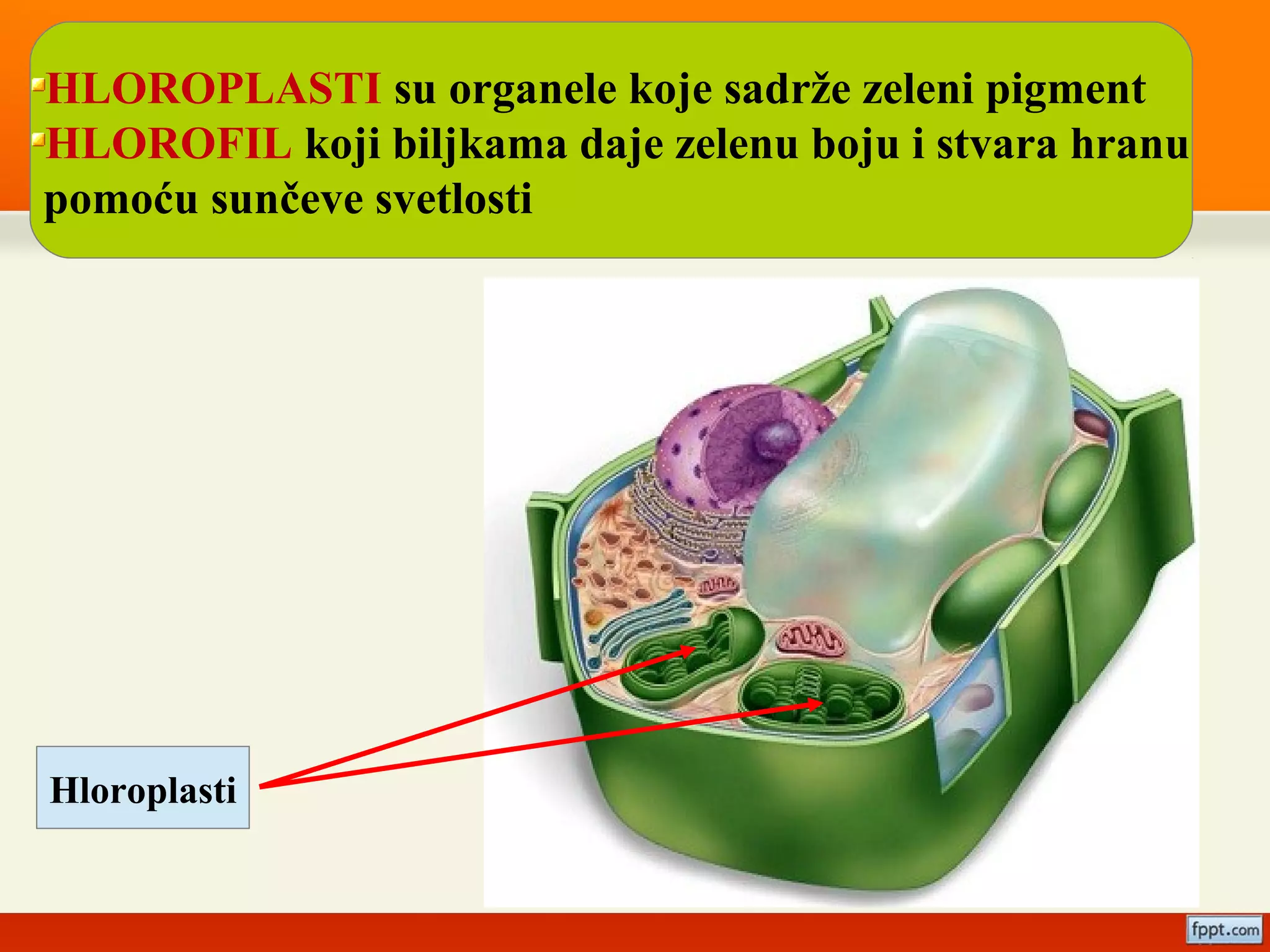 HLOROPLASTI su organele koje sadrže zeleni pigment
HLOROFIL koji biljkama daje zelenu boju i stvara hranu pomoću sunčeve svetlosti

Hloroplasti

fppt.com